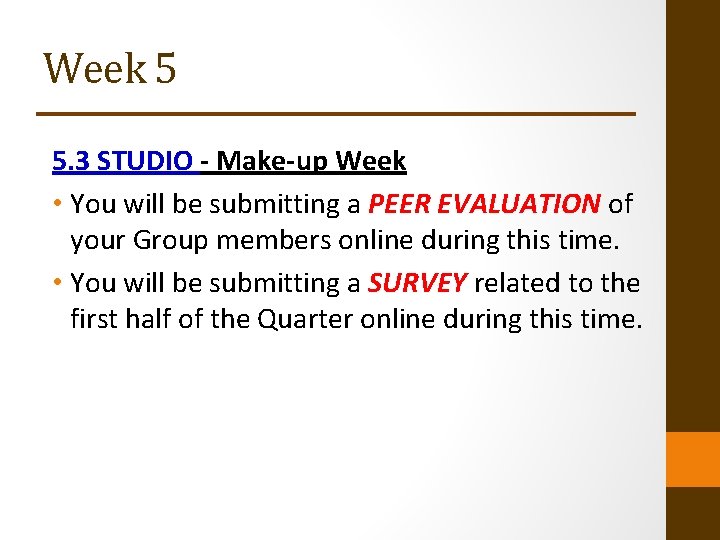 Week 5

5.3 STUDIO - Make-up Week

• You will be submitting a PEER EVALUATION of your Group members online during this time.
• You will be submitting a SURVEY related to the first half of the Quarter online during this time.